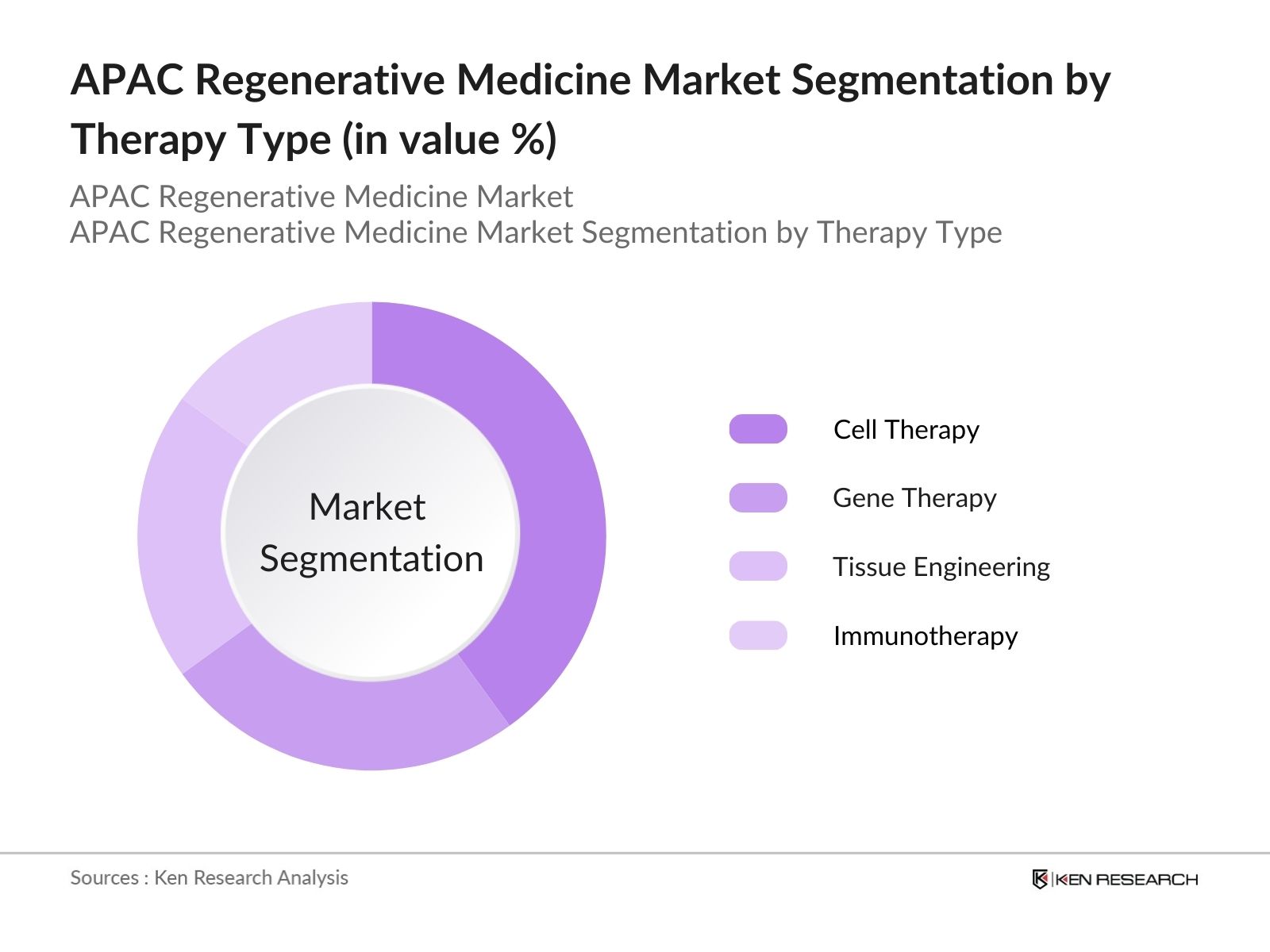 APAC Regenerative Medicine Market Segmentation by Therapy Type (in value %)

APAC Regenerative Medicine Market
APAC Regenerative Medicine Market Segmentation by Therapy Type

Market Segmentation

Cell Therapy
Gene Therapy
Tissue Engineering
Immunotherapy

Sources : Ken Research Analysis

KEN RESEARCH